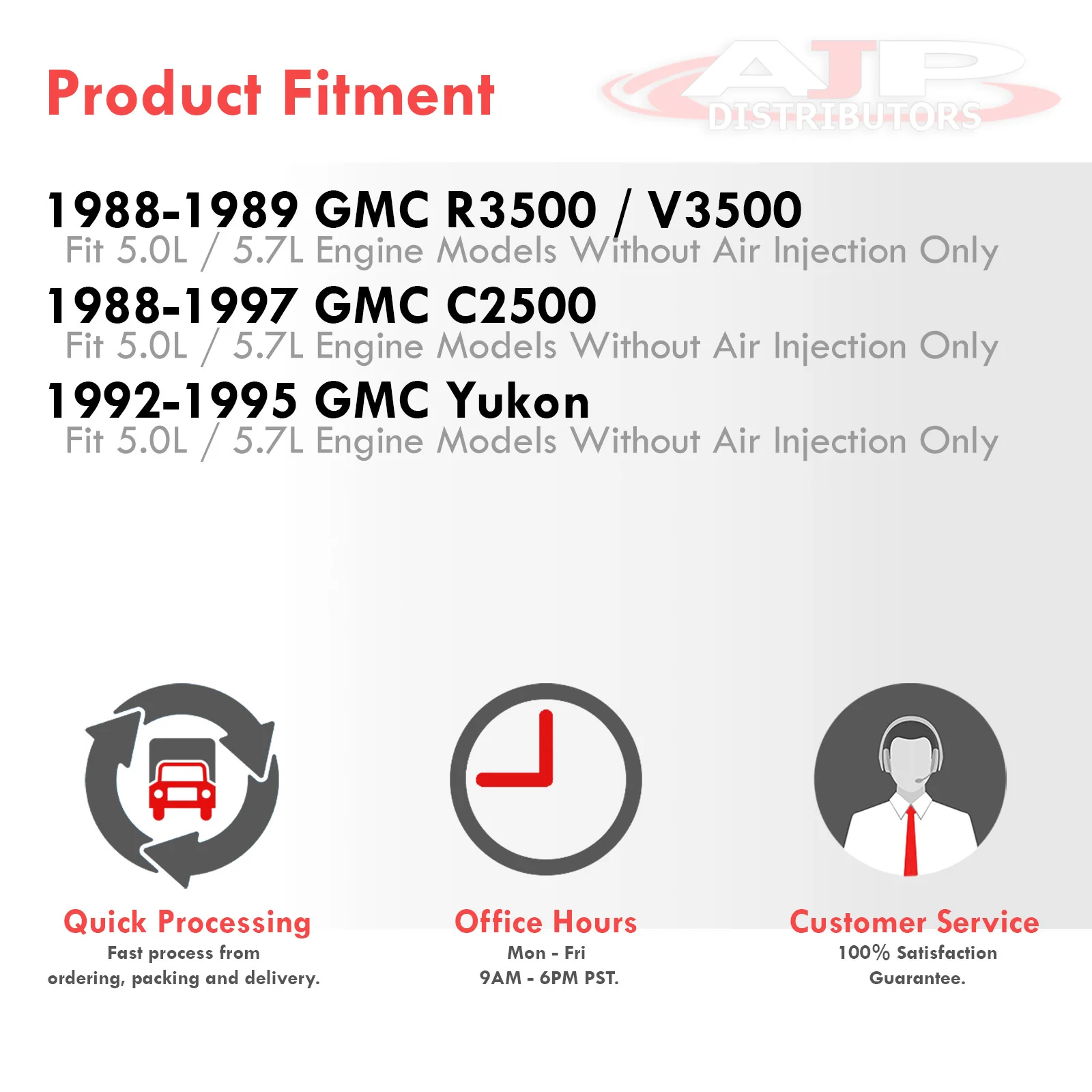 Product Fitment

AJP DISTRIBUTORS

1988-1989 GMC R3500 / V3500
Fit 5.0L / 5.7L Engine Models Without Air Injection Only

1988-1997 GMC C2500
Fit 5.0L / 5.7L Engine Models Without Air Injection Only

1992-1995 GMC Yukon
Fit 5.0L / 5.7L Engine Models Without Air Injection Only

Quick Processing
Fast process from ordering, packing and delivery.

Office Hours
Mon - Fri
9AM - 6PM PST.

Customer Service
100% Satisfaction Guarantee.